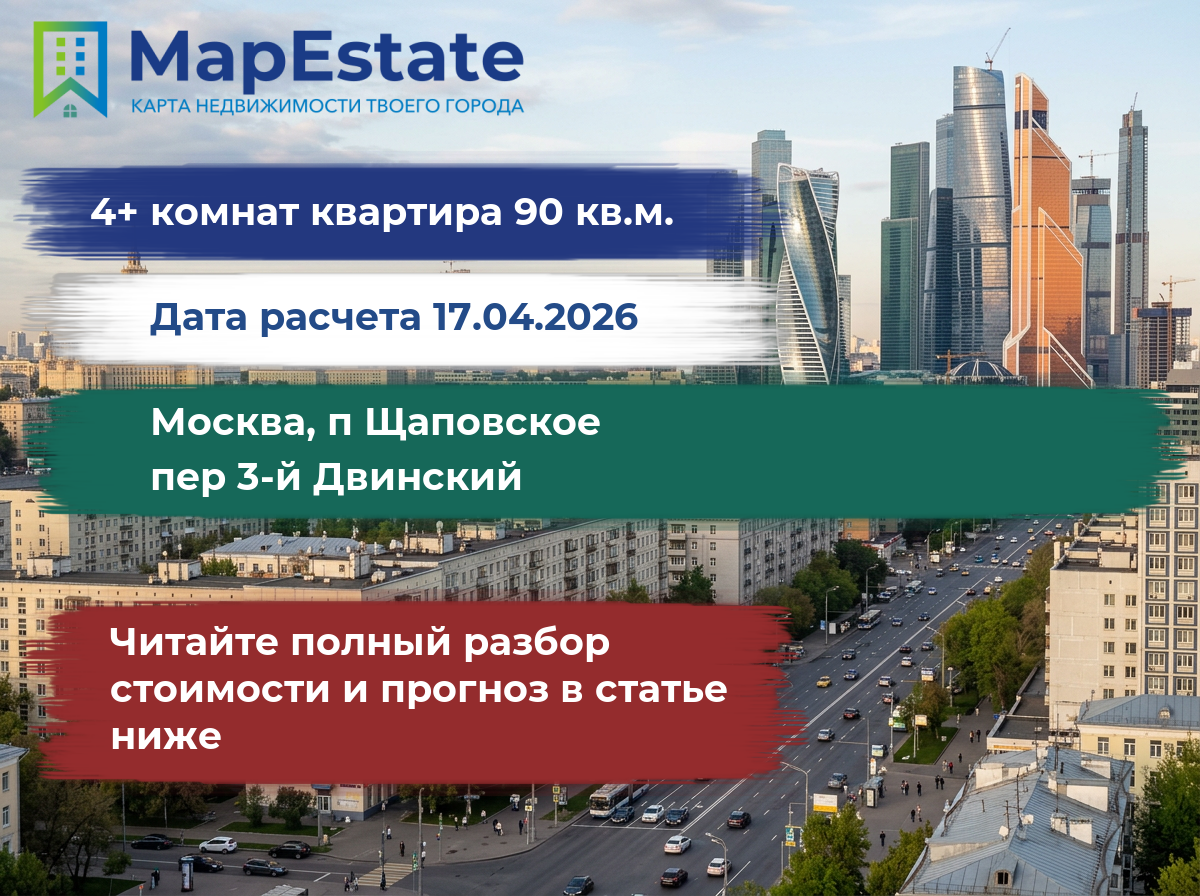 MapEstate
КАРТА НЕДВИЖИМОСТИ ТВОЕГО ГОРОДА

4+ комнат квартира 90 кв.м.

Дата расчета 17.04.2026

Москва, п Щаповское
пер 3-й Двинский

Читайте полный разбор стоимости и прогноз в статье ниже